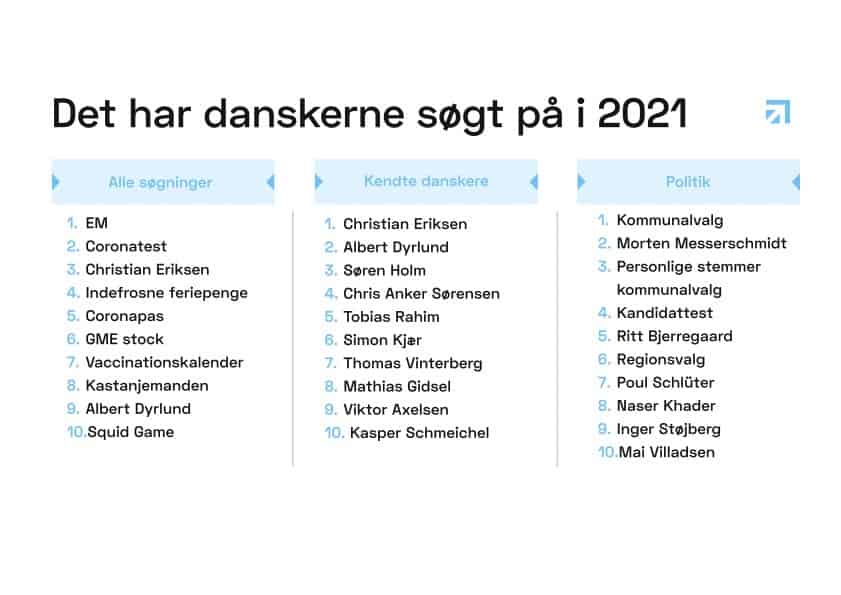 Det har danskerne søgt på i 2021

Alle søgninger

1. EM
2. Coronatest
3. Christian Eriksen
4. Indefrosne feriepenge
5. Coronapas
6. GME stock
7. Vaccinationskalender
8. Kastanjemanden
9. Albert Dyrlund
10. Squid Game

Kendte danskere

1. Christian Eriksen
2. Albert Dyrlund
3. Søren Holm
4. Chris Anker Sørensen
5. Tobias Rahim
6. Simon Kjær
7. Thomas Vinterberg
8. Mathias Gidsel
9. Viktor Axelsen
10. Kasper Schmeichel

Politik

1. Kommunalvalg
2. Morten Messerschmidt
3. Personlige stemmer kommunalvalg
4. Kandidattest
5. Ritt Bjerregaard
6. Regionsvalg
7. Poul Schlüter
8. Naser Khader
9. Inger Støjberg
10. Mai Villadsen